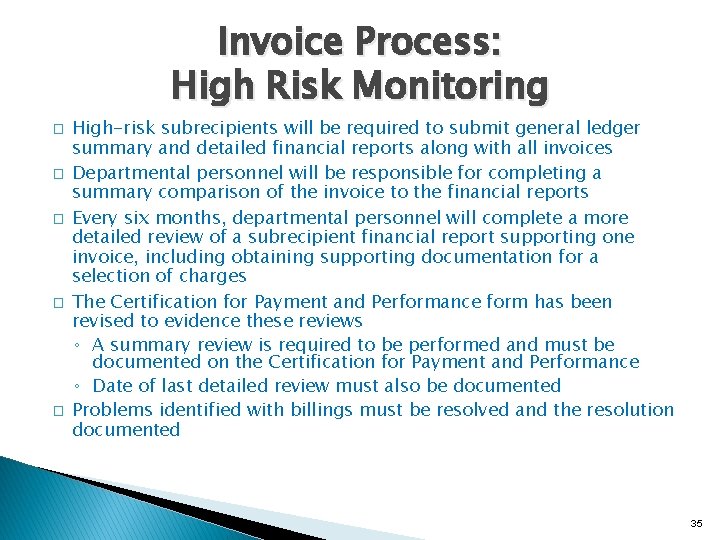 Invoice Process:
High Risk Monitoring

□ High-risk subrecipients will be required to submit general ledger summary and detailed financial reports along with all invoices

□ Departmental personnel will be responsible for completing a summary comparison of the invoice to the financial reports

□ Every six months, departmental personnel will complete a more detailed review of a subrecipient financial report supporting one invoice, including obtaining supporting documentation for a selection of charges

□ The Certification for Payment and Performance form has been revised to evidence these reviews
◦ A summary review is required to be performed and must be documented on the Certification for Payment and Performance
◦ Date of last detailed review must also be documented

□ Problems identified with billings must be resolved and the resolution documented

35